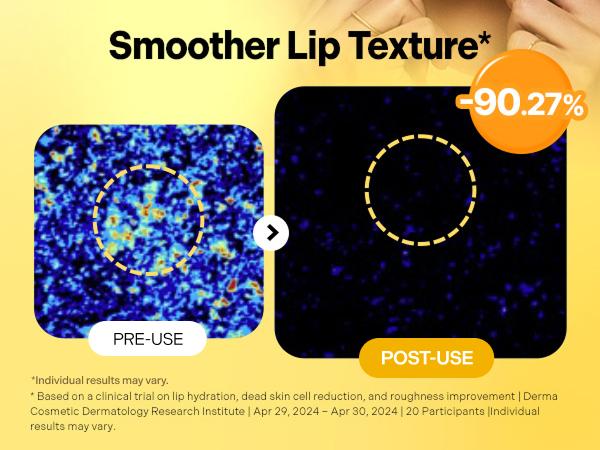 Smoother Lip Texture*

-90.27%

PRE-USE

POST-USE

*Individual results may vary.

* Based on a clinical trial on lip hydration, dead skin cell reduction, and roughness improvement | Derma Cosmetic Dermatology Research Institute | Apr 29, 2024 – Apr 30, 2024 | 20 Participants |Individual results may vary.